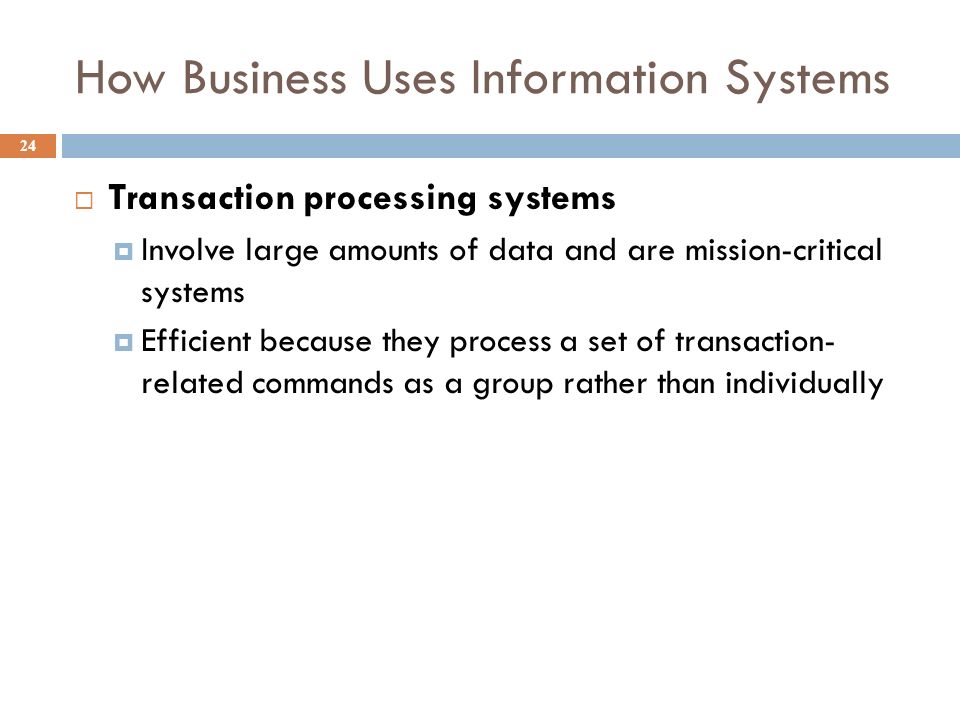 How Business Uses Information Systems

24

Transaction processing systems

Involve large amounts of data and are mission-critical systems

Efficient because they process a set of transaction-related commands as a group rather than individually